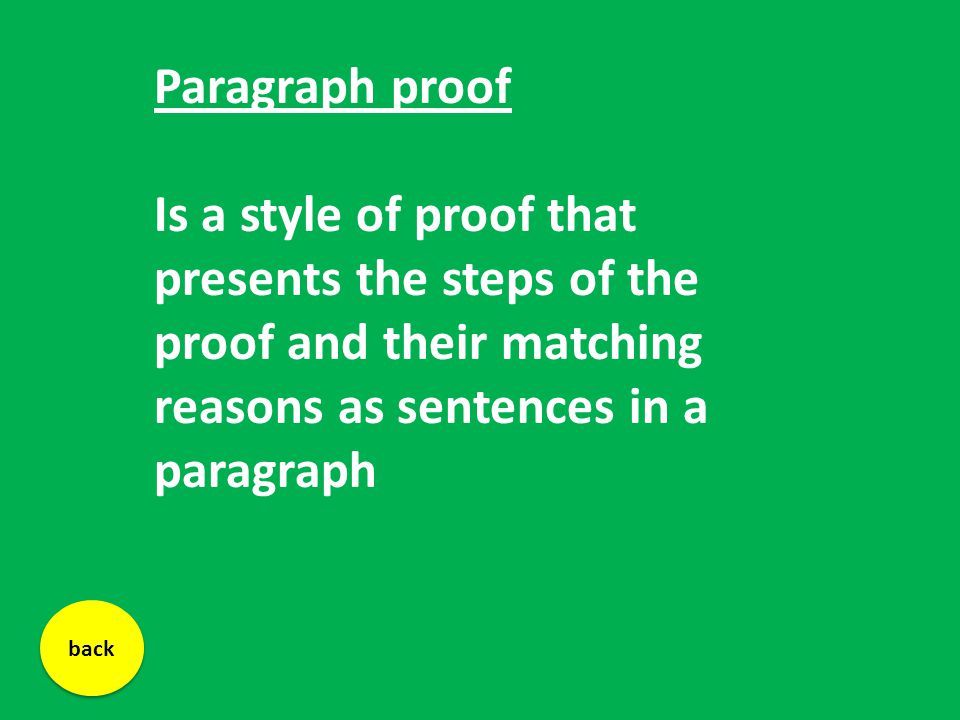 Paragraph proof

Is a style of proof that presents the steps of the proof and their matching reasons as sentences in a paragraph

back